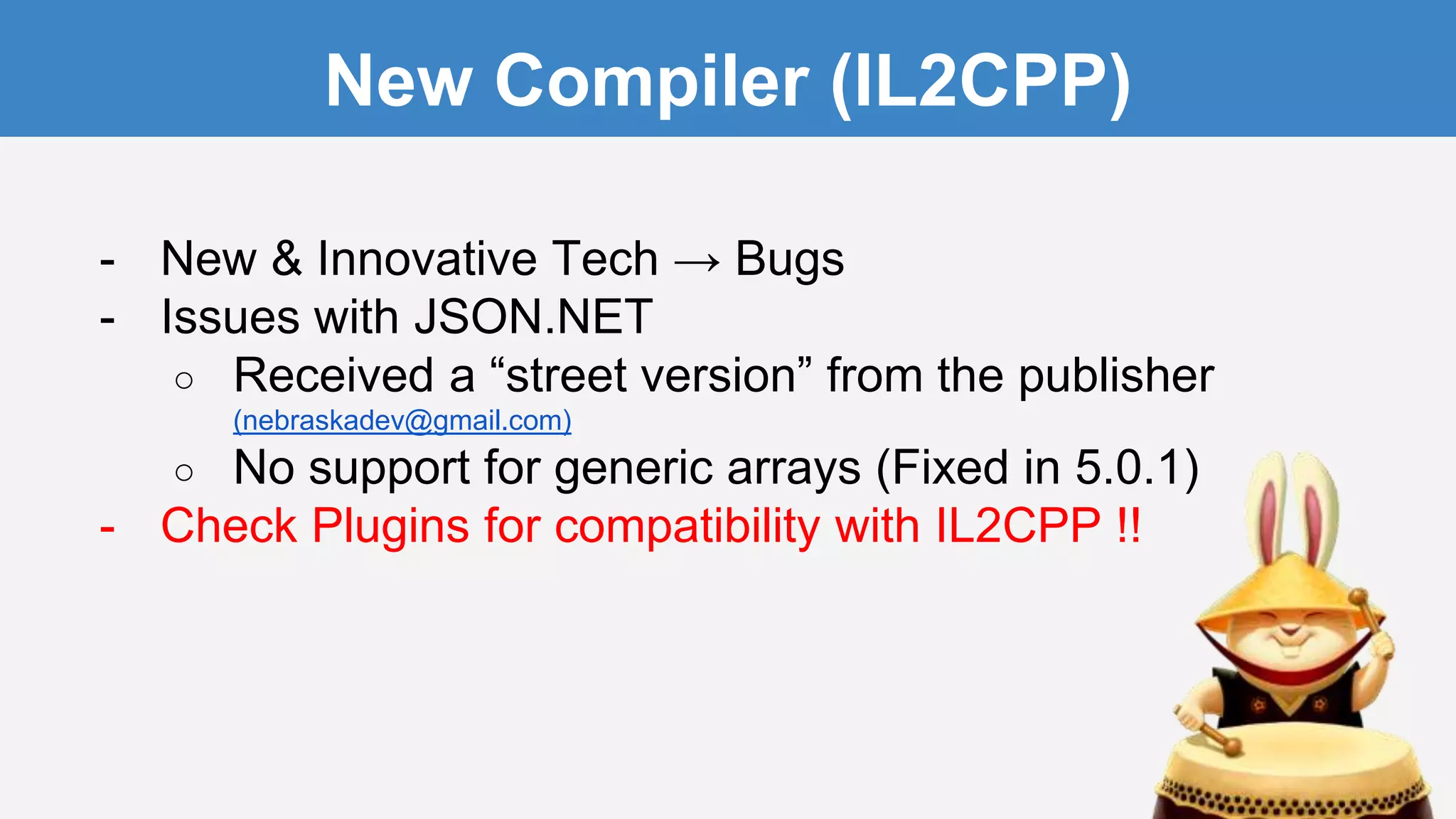 New Compiler (IL2CPP)

- New & Innovative Tech → Bugs
- Issues with JSON.NET
  ○ Received a “street version” from the publisher (nebraskadev@gmail.com)
  ○ No support for generic arrays (Fixed in 5.0.1)
- Check Plugins for compatibility with IL2CPP !!